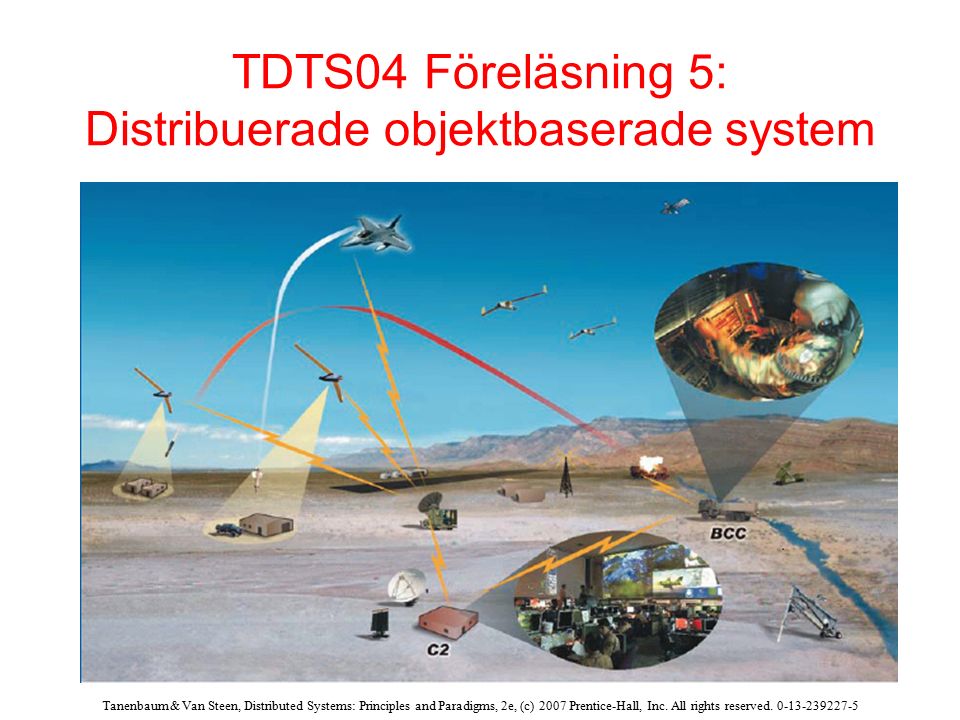 TDTS04 Föreläsning 5:
Distribuerade objektbaserade system

BCC

C2

Tanenbaum & Van Steen, Distributed Systems: Principles and Paradigms, 2e, (c) 2007 Prentice-Hall, Inc. All rights reserved. 0-13-239227-5